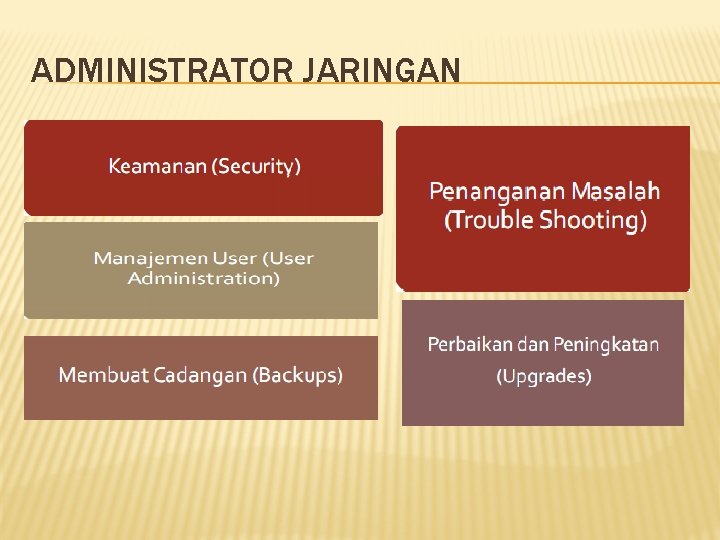 ADMINISTRATOR JARINGAN

Keamanan (Security)

Manajemen User (User Administration)

Membuat Cadangan (Backups)

Penanganan Masalah (Trouble Shooting)

Perbaikan dan Peningkatan (Upgrades)